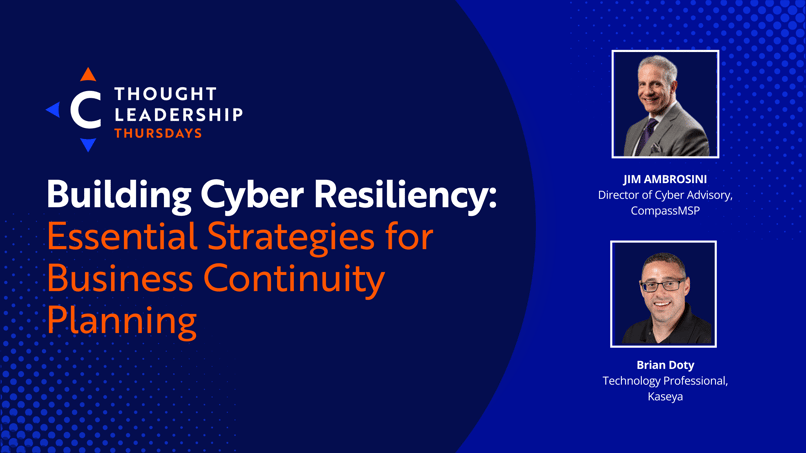 C
THOUGHT
LEADERSHIP
THURSDAYS

Building Cyber Resiliency: Essential Strategies for Business Continuity Planning

JIM AMBROSINI
Director of Cyber Advisory, CompassMSP

Brian Doty
Technology Professional, Kaseya